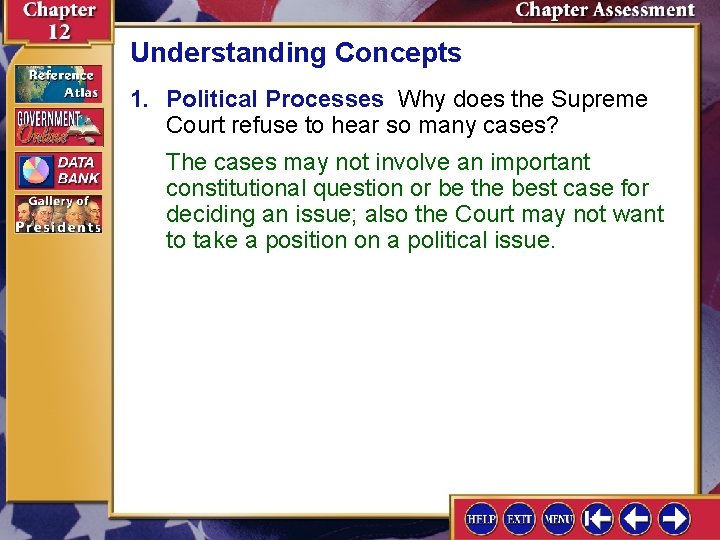 Chapter 12

Chapter Assessment

Reference Atlas

GOVERNMENT Online

DATA BANK

Gallery of Presidents

Understanding Concepts

1. Political Processes Why does the Supreme Court refuse to hear so many cases?

The cases may not involve an important constitutional question or be the best case for deciding an issue; also the Court may not want to take a position on a political issue.

HELP EXIT MENU